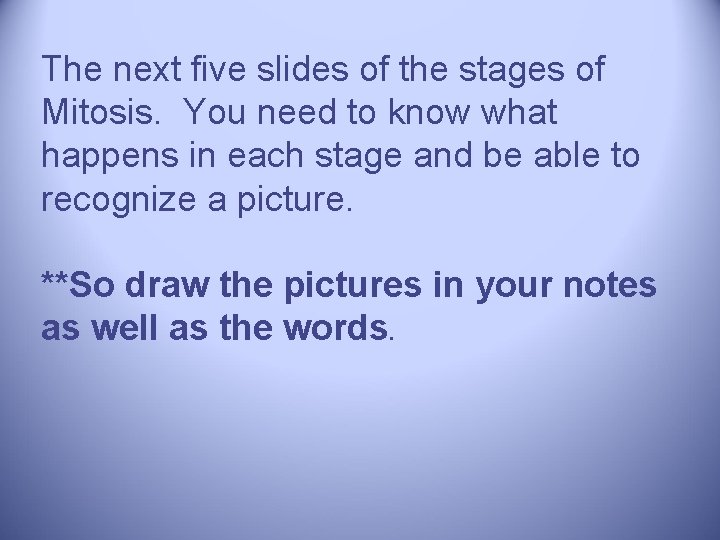 The next five slides of the stages of Mitosis. You need to know what happens in each stage and be able to recognize a picture.

**So draw the pictures in your notes as well as the words.